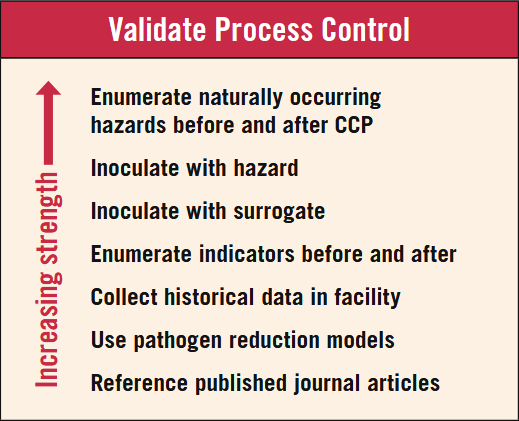 Validate Process Control

Increasing strength

Enumerate naturally occurring hazards before and after CCP

Inoculate with hazard

Inoculate with surrogate

Enumerate indicators before and after

Collect historical data in facility

Use pathogen reduction models

Reference published journal articles